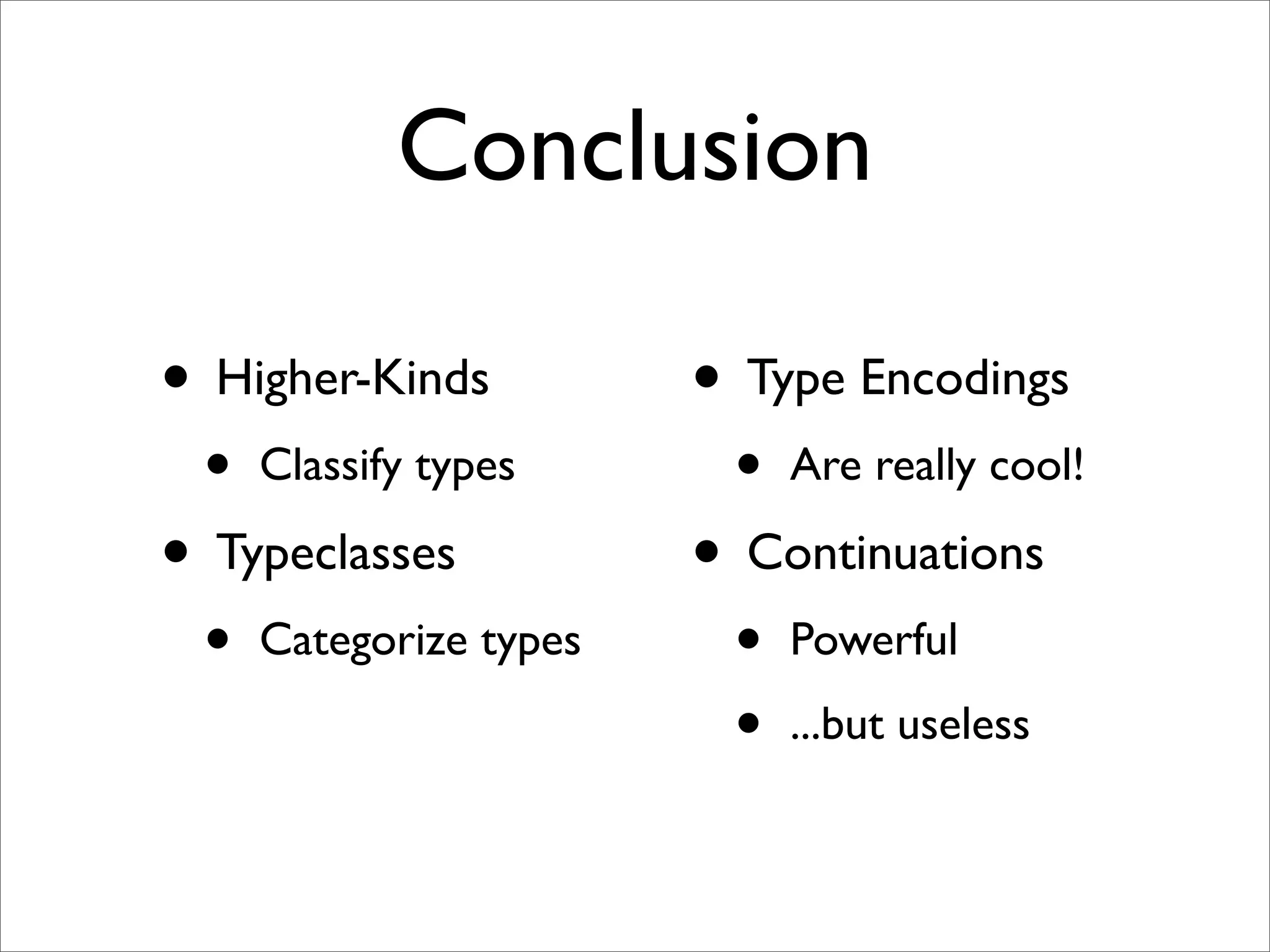 Conclusion

• Higher-Kinds
  • Classify types
• Typeclasses
  • Categorize types

• Type Encodings
  • Are really cool!
• Continuations
  • Powerful
  • ...but useless